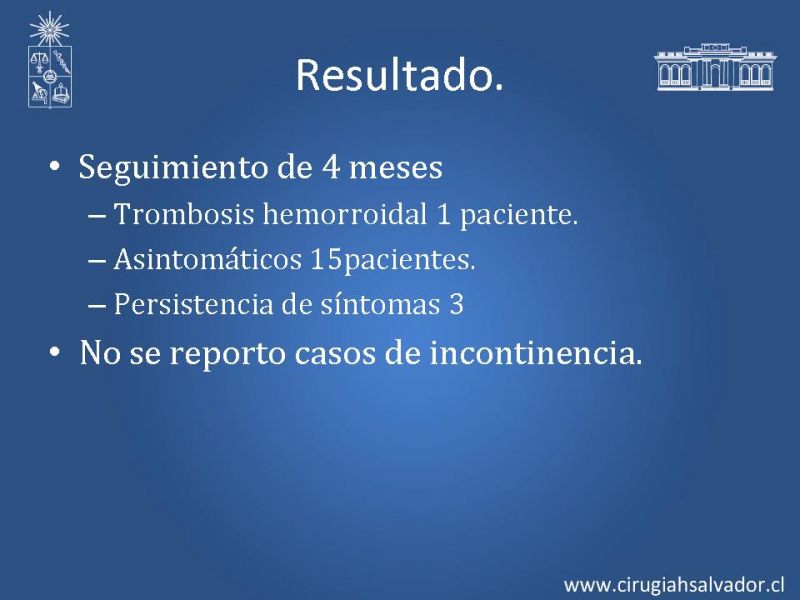 Resultado.

• Seguimiento de 4 meses
– Trombosis hemorroidal 1 paciente.
– Asintomáticos 15pacientes.
– Persistencia de síntomas 3
• No se reporto casos de incontinencia.

www.cirugiahsalvador.cl